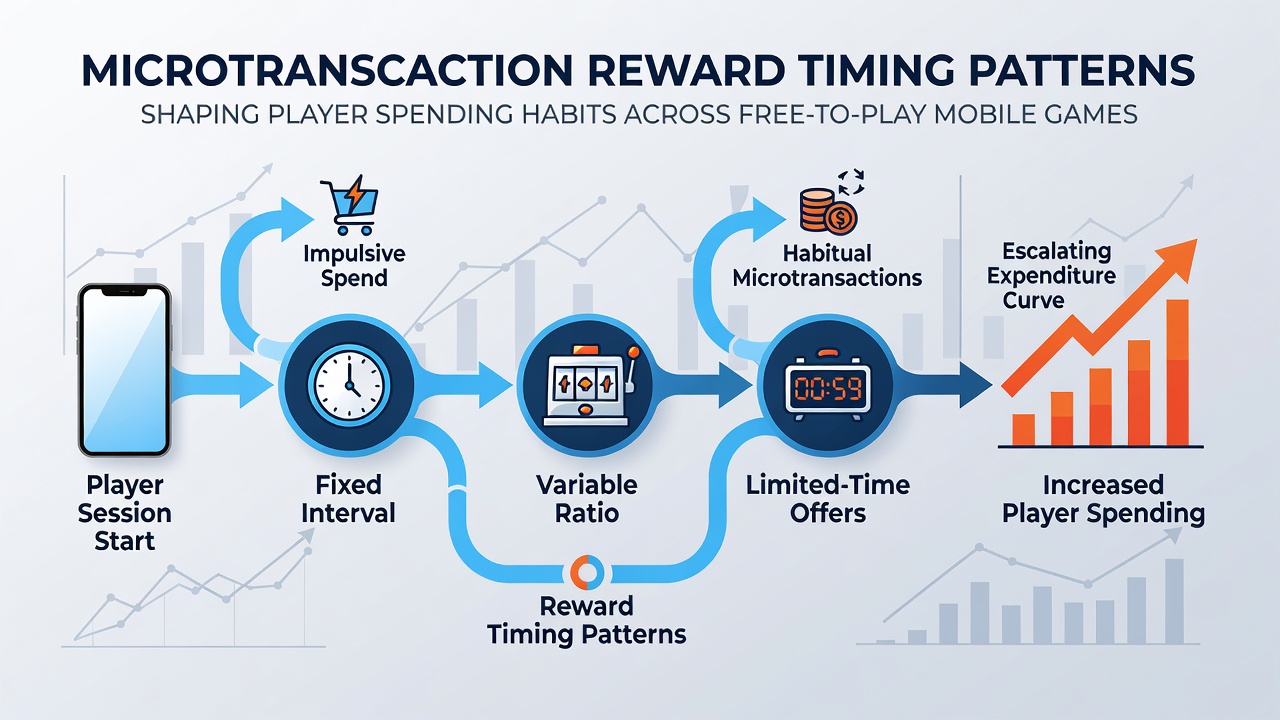 MICROTRANSCACTION REWARD TIMING PATTERNS
SHAPING PLAYER SPENDING HABITS ACROSS FREE-TO-PLAY MOBILE GAMES

Impulsive Spend

Habitual Microtransactions

Escalating Expenditure Curve

00:59

Player Session Start

Fixed Interval

Variable Ratio

Limited-Time Offers

Increased Player Spending

Reward Timing Patterns